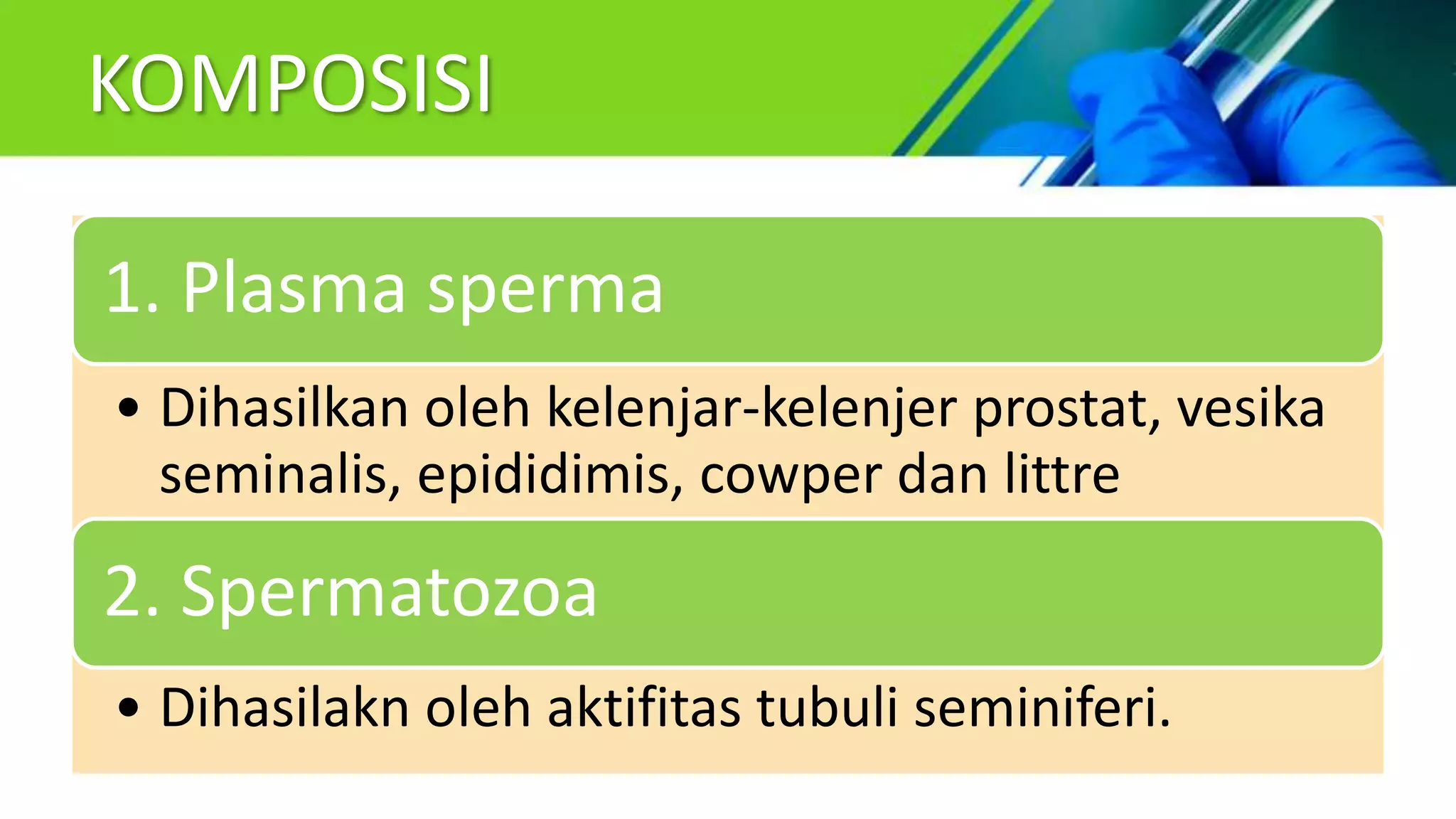 KOMPOSISI

1. Plasma sperma

• Dihasilkan oleh kelenjar-kelenjer prostat, vesika seminalis, epididimis, cowper dan littre

2. Spermatozoa

• Dihasilakn oleh aktifitas tubuli seminiferi.